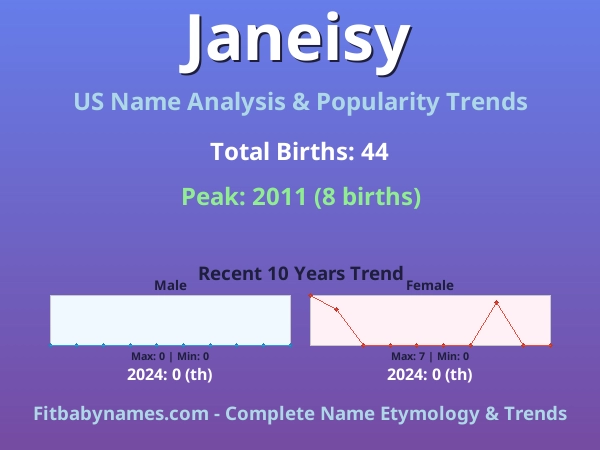 Janeisy

US Name Analysis & Popularity Trends

Total Births: 44

Peak: 2011 (8 births)

Recent 10 Years Trend

Male

Max: 0 | Min: 0

2024: 0 (th)

Female

Max: 7 | Min: 0

2024: 0 (th)

Fitbabynames.com - Complete Name Etymology & Trends